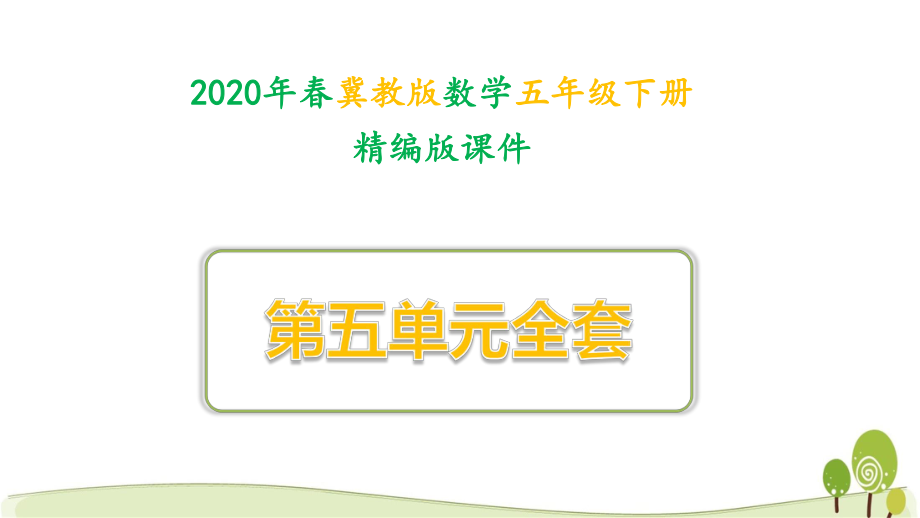 2020年春冀教版数学五年级下册
精编版课件

第五单元全套